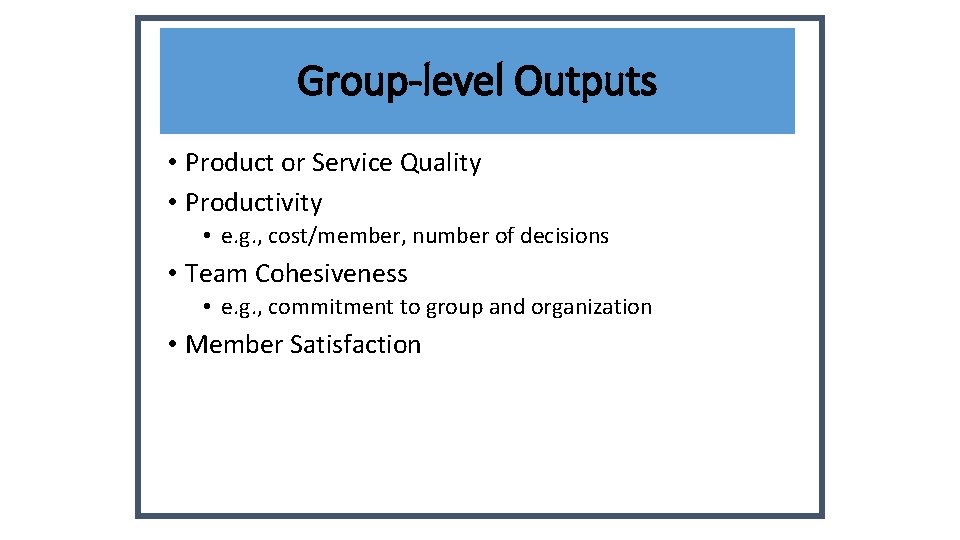 Group-level Outputs

• Product or Service Quality
• Productivity
  • e.g., cost/member, number of decisions
• Team Cohesiveness
  • e.g., commitment to group and organization
• Member Satisfaction